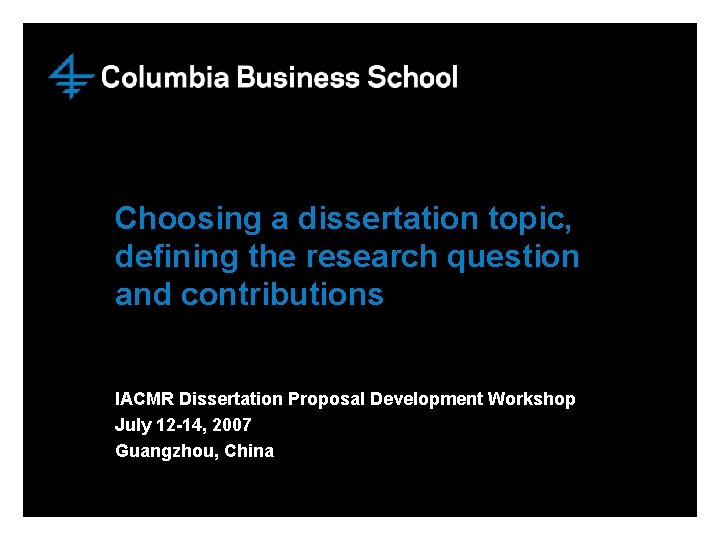 Columbia Business School

Choosing a dissertation topic, defining the research question and contributions

IACMR Dissertation Proposal Development Workshop
July 12-14, 2007
Guangzhou, China